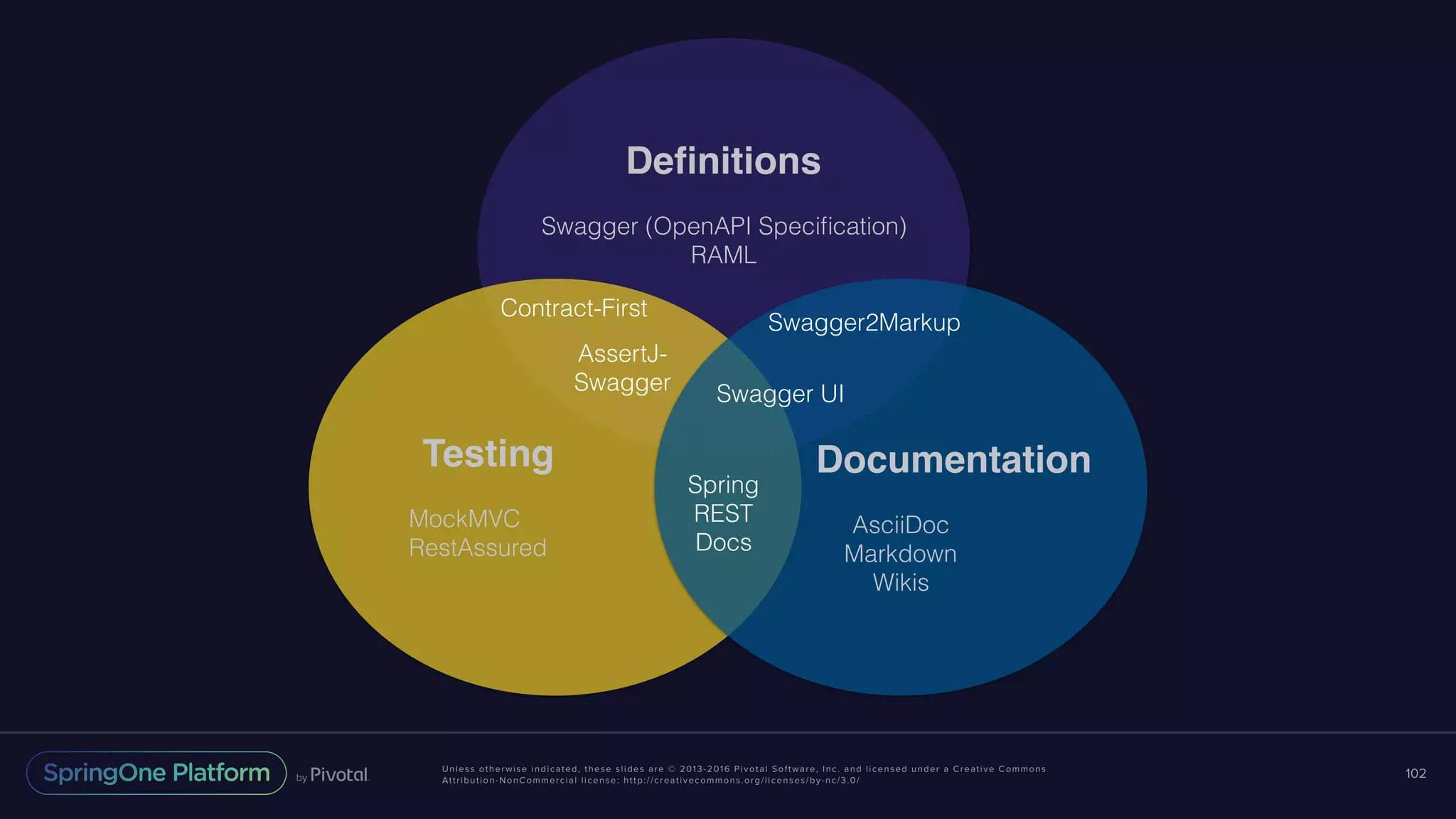 Definitions

Swagger (OpenAPI Specification)
RAML

Contract-First

AssertJ-Swagger

Swagger2Markup

Swagger UI

Testing

MockMVC
RestAssured

Spring
REST
Docs

Documentation

AsciiDoc
Markdown
Wikis

SpringOne Platform by Pivotal.

Unless otherwise indicated, these slides are © 2013-2016 Pivotal Software, Inc. and licensed under a Creative Commons Attribution-NonCommercial license: http://creativecommons.org/licenses/by-nc/3.0/

102